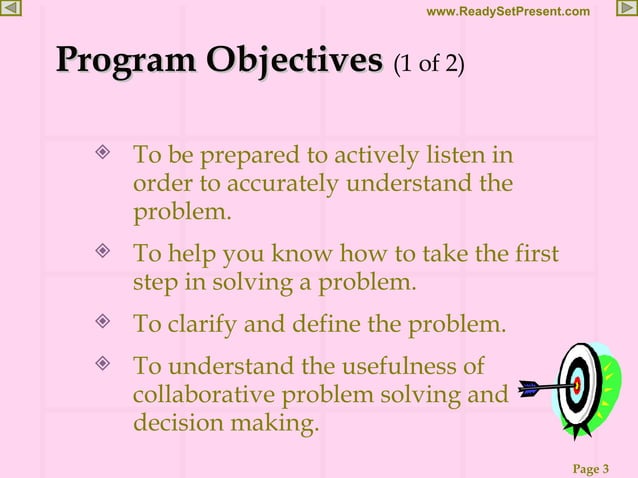 www.ReadySetPresent.com

Program Objectives (1 of 2)

To be prepared to actively listen in order to accurately understand the problem.

To help you know how to take the first step in solving a problem.

To clarify and define the problem.

To understand the usefulness of collaborative problem solving and decision making.

Page 3